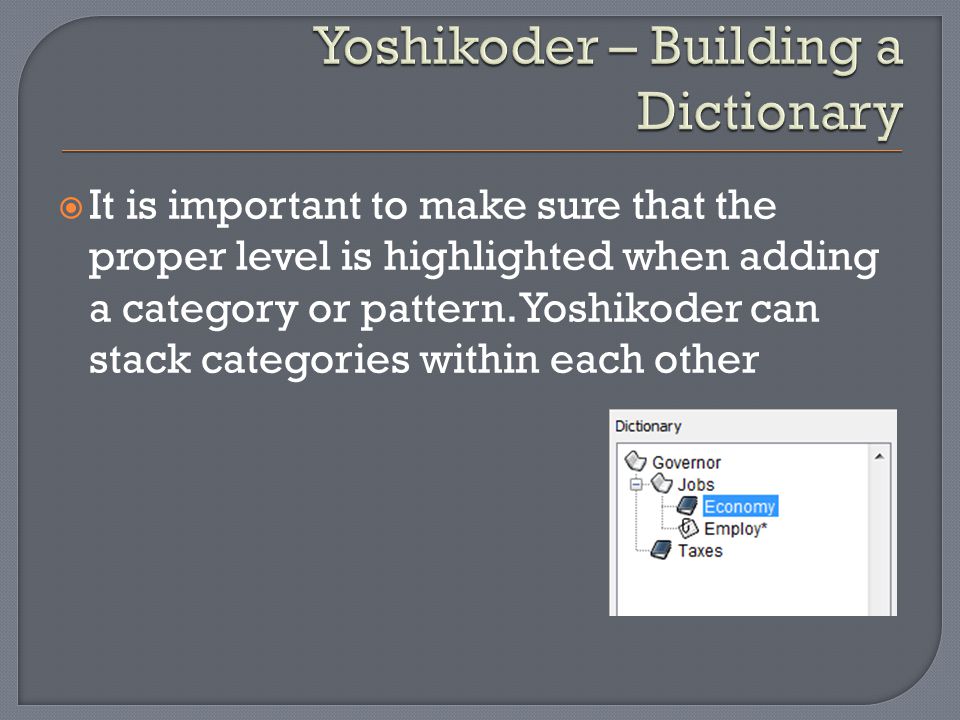 Yoshikoder – Building a Dictionary

It is important to make sure that the proper level is highlighted when adding a category or pattern. Yoshikoder can stack categories within each other

Dictionary
Governor
Jobs
Economy
Employ*
Taxes